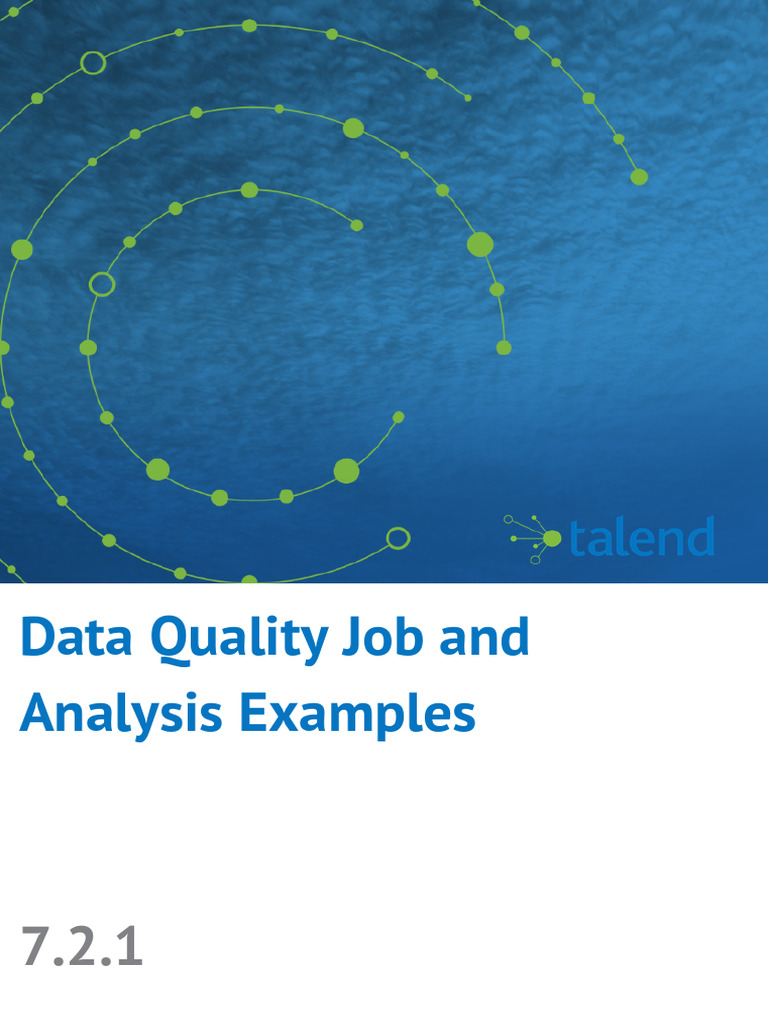 talend

Data Quality Job and Analysis Examples

7.2.1